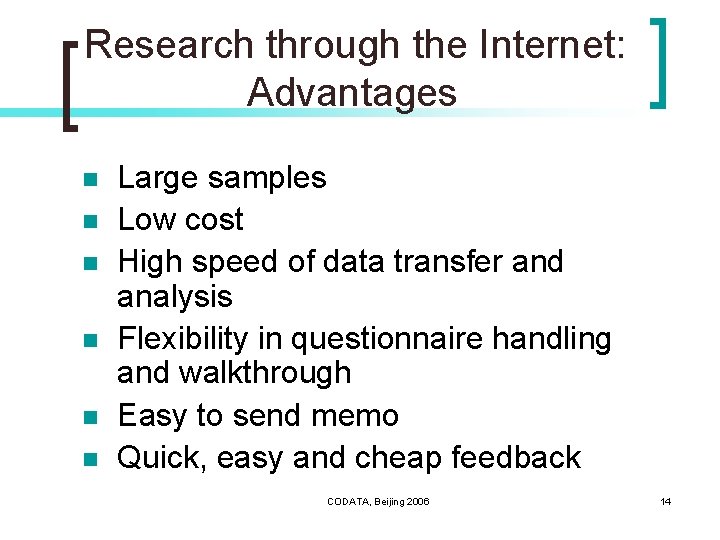 Research through the Internet: Advantages

- Large samples
- Low cost
- High speed of data transfer and analysis
- Flexibility in questionnaire handling and walkthrough
- Easy to send memo
- Quick, easy and cheap feedback

CODATA, Beijing 2006

14